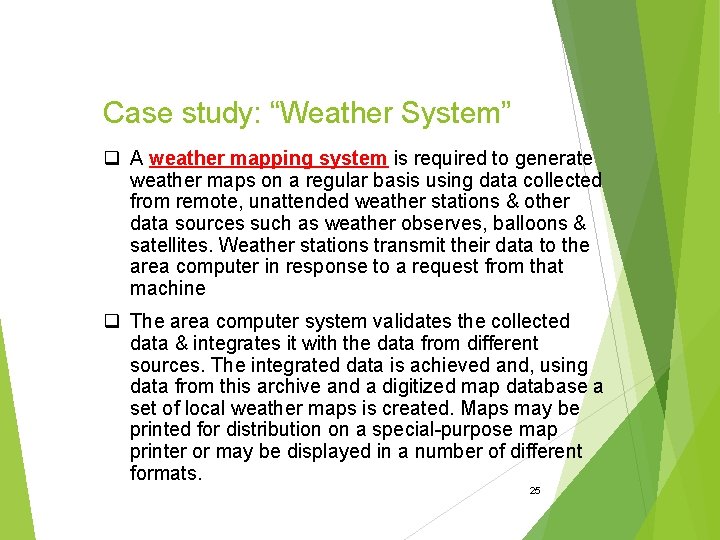 Case study: “Weather System”

❑ A weather mapping system is required to generate weather maps on a regular basis using data collected from remote, unattended weather stations & other data sources such as weather observes, balloons & satellites. Weather stations transmit their data to the area computer in response to a request from that machine

❑ The area computer system validates the collected data & integrates it with the data from different sources. The integrated data is achieved and, using data from this archive and a digitized map database a set of local weather maps is created. Maps may be printed for distribution on a special-purpose map printer or may be displayed in a number of different formats.

25